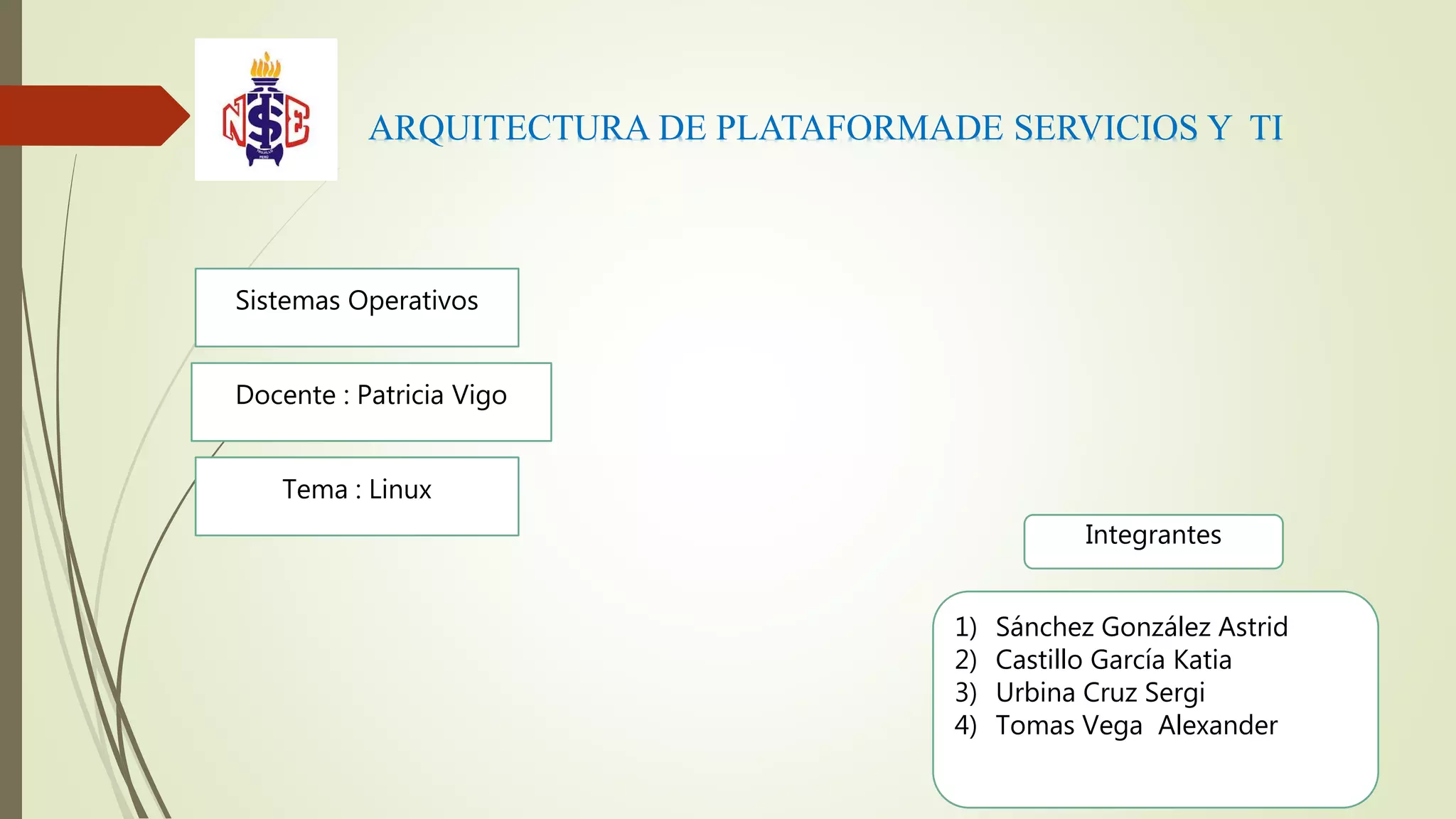 NSE

ARQUITECTURA DE PLATAFORMADE SERVICIOS Y TI

Sistemas Operativos

Docente : Patricia Vigo

Tema : Linux

Integrantes

1) Sánchez González Astrid
2) Castillo García Katia
3) Urbina Cruz Sergi
4) Tomas Vega Alexander